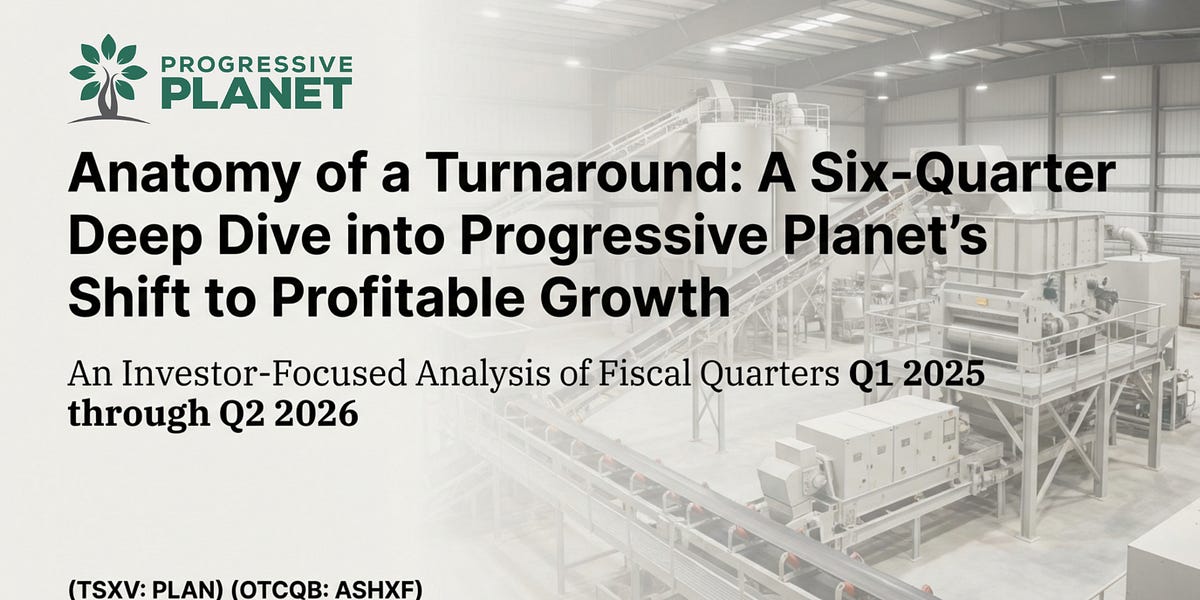 PROGRESSIVE PLANET

Anatomy of a Turnaround: A Six-Quarter Deep Dive into Progressive Planet's Shift to Profitable Growth

An Investor-Focused Analysis of Fiscal Quarters Q1 2025 through Q2 2026

(TSXV: PLAN) (OTCQB: ASHXF)